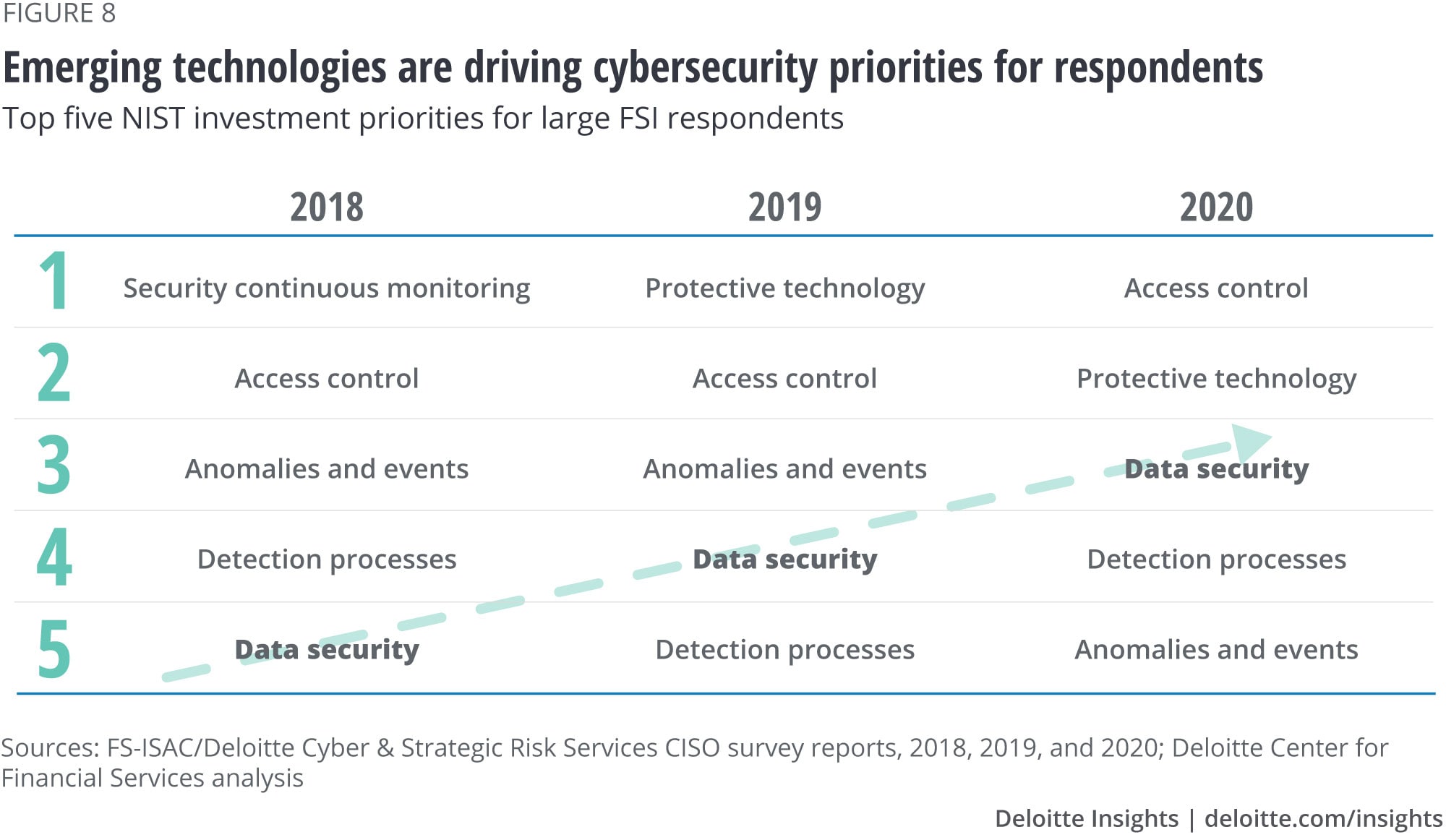 FIGURE 8

Emerging technologies are driving cybersecurity priorities for respondents

Top five NIST investment priorities for large FSI respondents

| | 2018 | 2019 | 2020 |
|---|---|---|---|
| 1 | Security continuous monitoring | Protective technology | Access control |
| 2 | Access control | Access control | Protective technology |
| 3 | Anomalies and events | Anomalies and events | Data security |
| 4 | Detection processes | Data security | Detection processes |
| 5 | Data security | Detection processes | Anomalies and events |

Sources: FS-ISAC/Deloitte Cyber & Strategic Risk Services CISO survey reports, 2018, 2019, and 2020; Deloitte Center for Financial Services analysis

Deloitte Insights | deloitte.com/insights